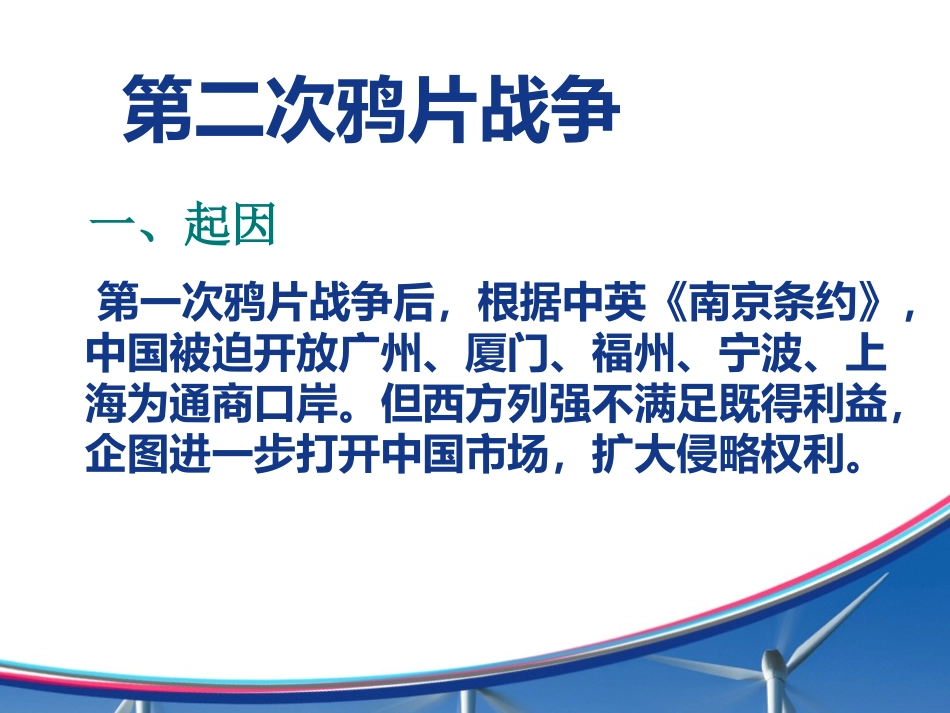 第二次鸦片战争

一、起因

第一次鸦片战争后，根据中英《南京条约》，中国被迫开放广州、厦门、福州、宁波、上海为通商口岸。但西方列强不满足既得利益，企图进一步打开中国市场，扩大侵略权利。